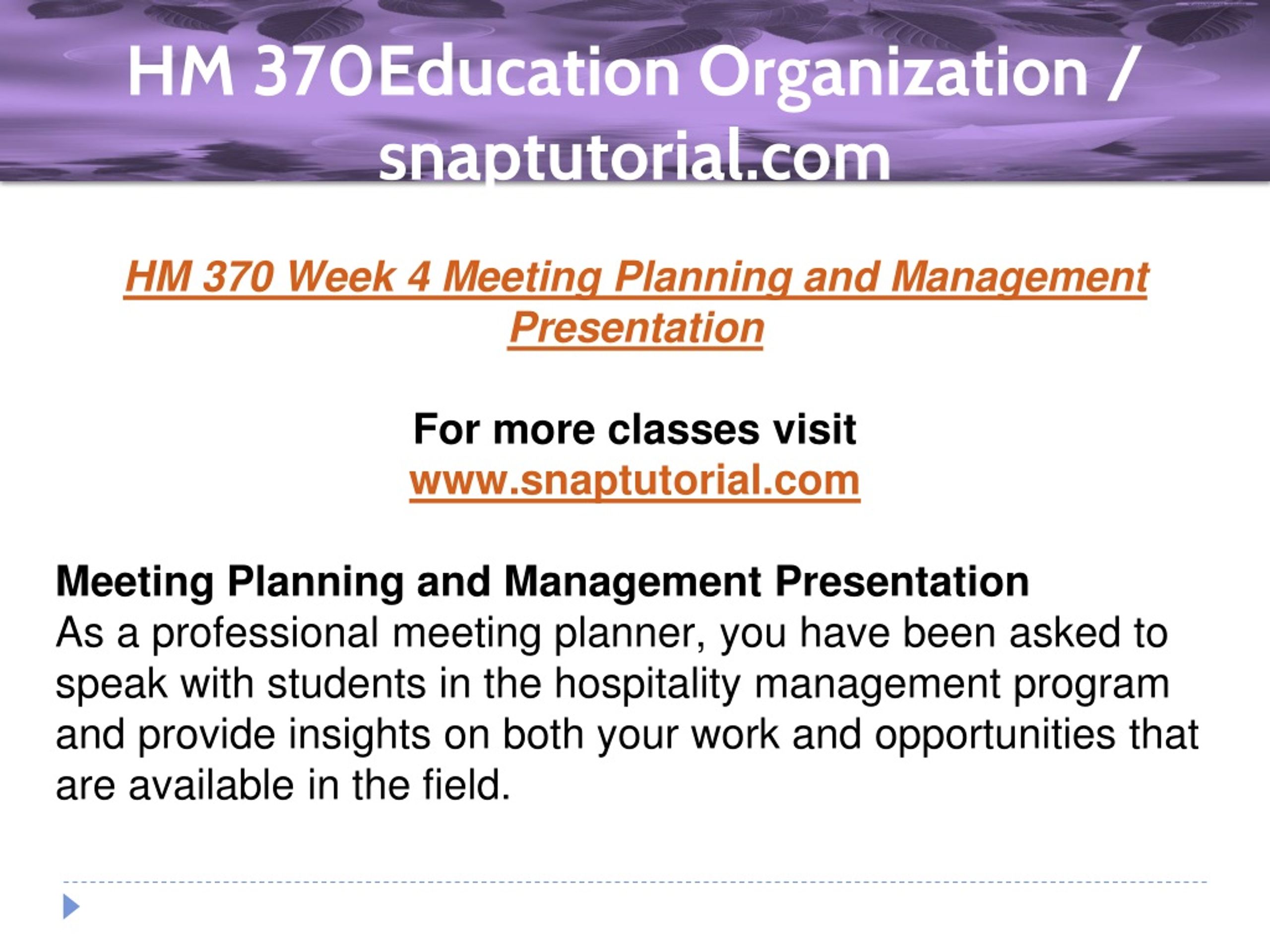 HM 370Education Organization / snaptutorial.com

HM 370 Week 4 Meeting Planning and Management Presentation

For more classes visit
www.snaptutorial.com

Meeting Planning and Management Presentation
As a professional meeting planner, you have been asked to speak with students in the hospitality management program and provide insights on both your work and opportunities that are available in the field.